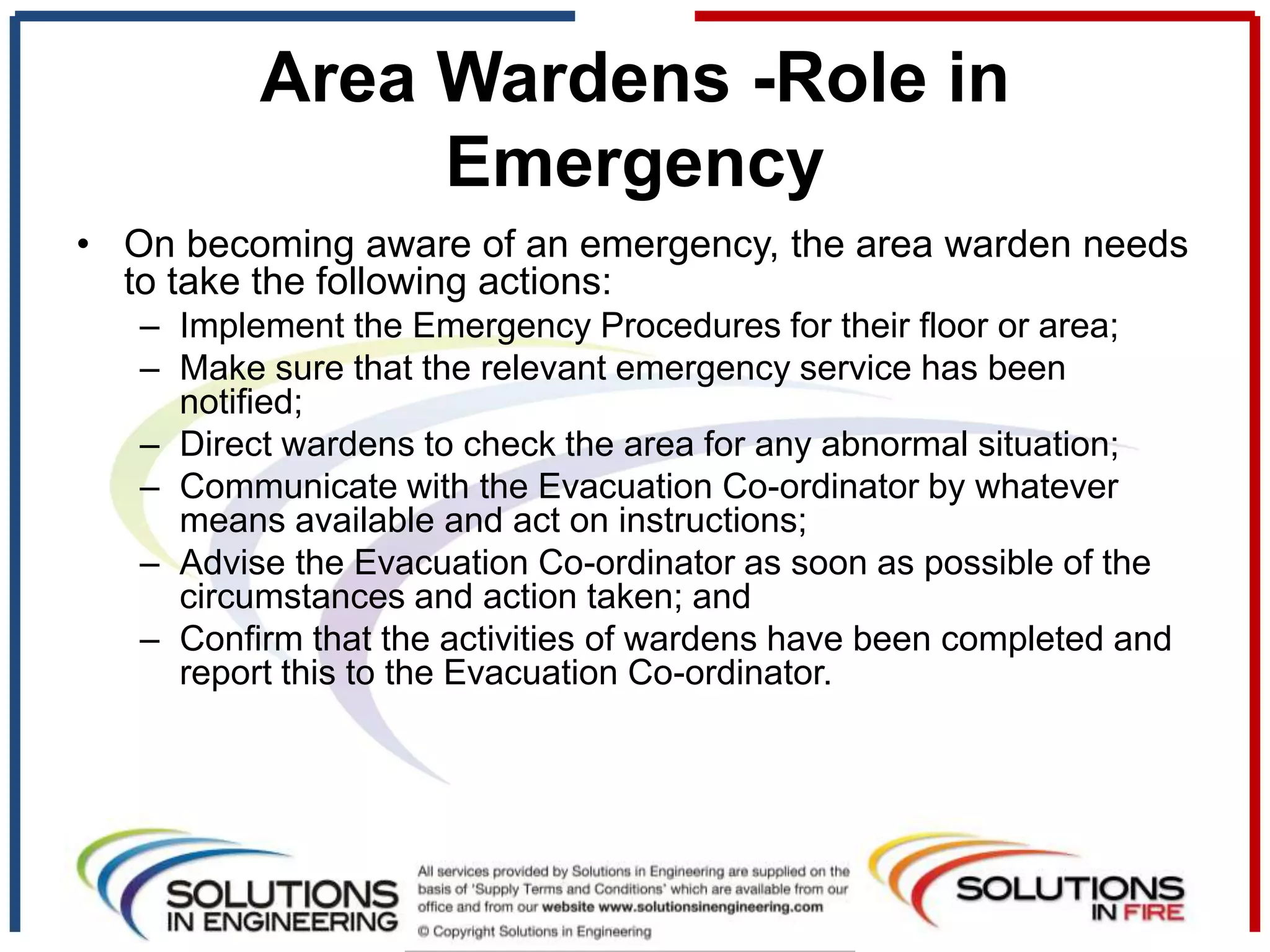 Area Wardens -Role in Emergency

• On becoming aware of an emergency, the area warden needs to take the following actions:
– Implement the Emergency Procedures for their floor or area;
– Make sure that the relevant emergency service has been notified;
– Direct wardens to check the area for any abnormal situation;
– Communicate with the Evacuation Co-ordinator by whatever means available and act on instructions;
– Advise the Evacuation Co-ordinator as soon as possible of the circumstances and action taken; and
– Confirm that the activities of wardens have been completed and report this to the Evacuation Co-ordinator.

SOLUTIONS IN ENGINEERING

All services provided by Solutions in Engineering are supplied on the basis of 'Supply Terms and Conditions' which are available from our office and from our website www.solutionsinengineering.com
© Copyright Solutions in Engineering

SOLUTIONS IN FIRE